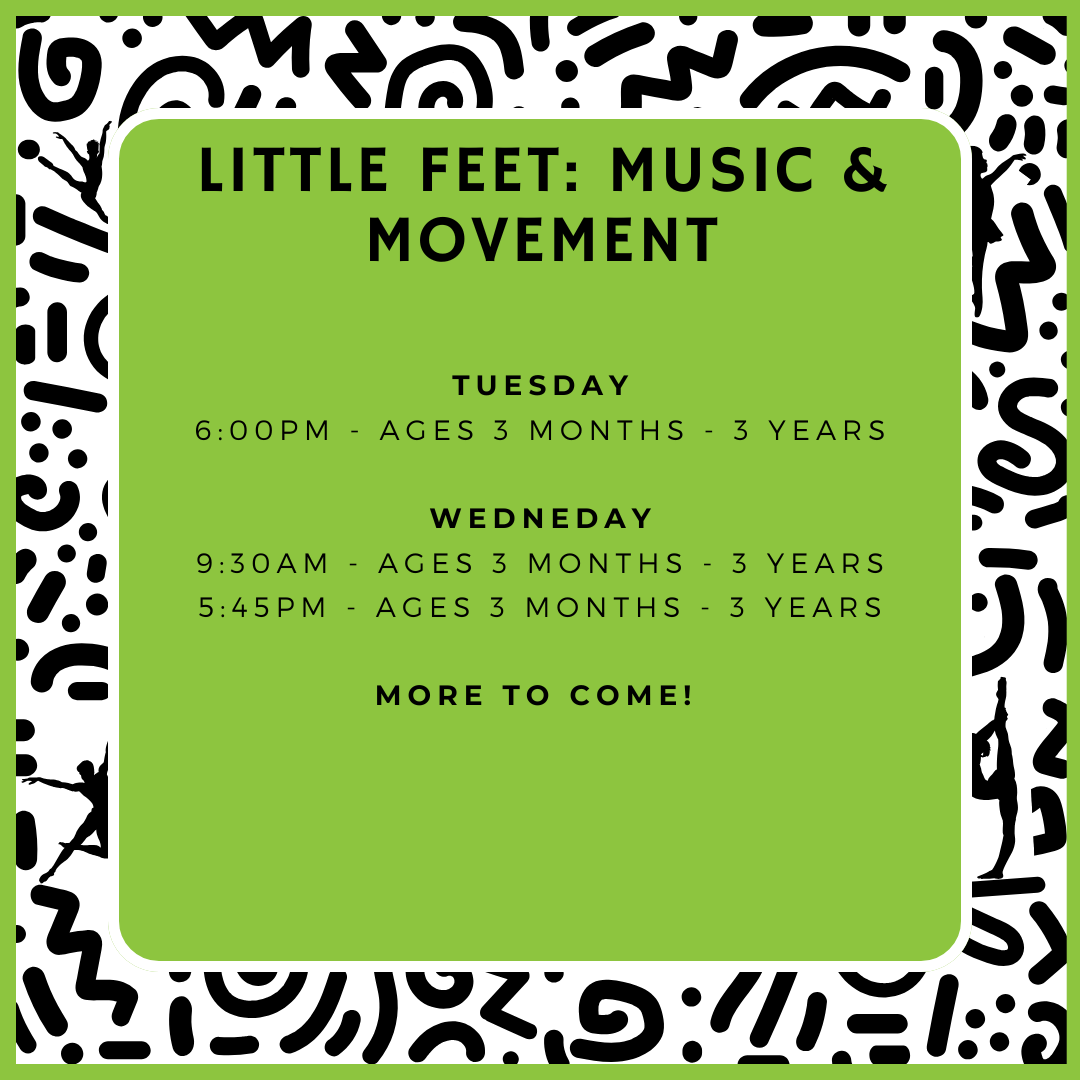 LITTLE FEET: MUSIC & MOVEMENT

TUESDAY
6:00PM - AGES 3 MONTHS - 3 YEARS

WEDNEDAY
9:30AM - AGES 3 MONTHS - 3 YEARS
5:45PM - AGES 3 MONTHS - 3 YEARS

MORE TO COME!